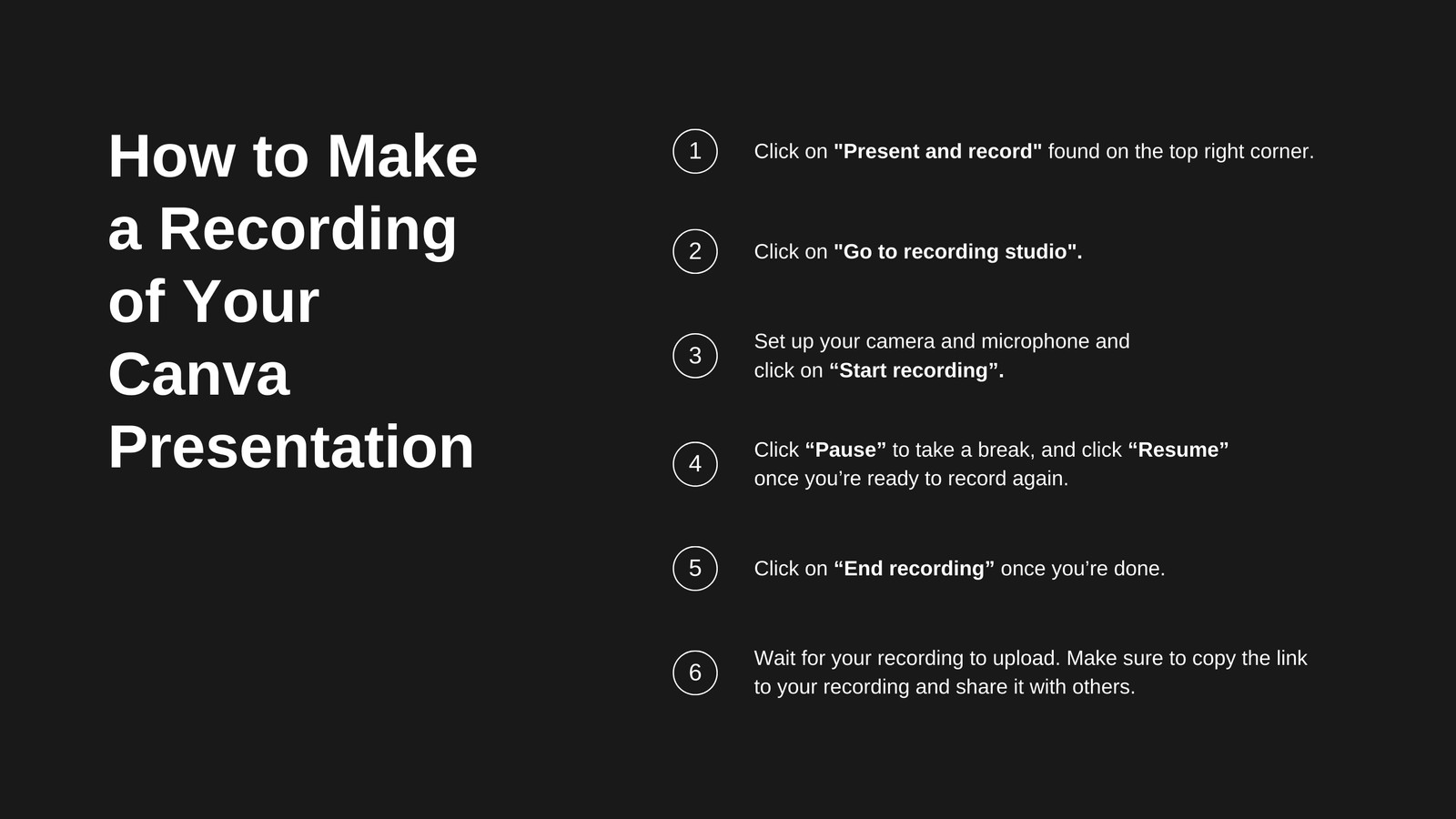 How to Make a Recording of Your Canva Presentation

1 Click on "Present and record" found on the top right corner.

2 Click on "Go to recording studio".

3 Set up your camera and microphone and click on “Start recording”.

4 Click “Pause” to take a break, and click “Resume” once you’re ready to record again.

5 Click on “End recording” once you’re done.

6 Wait for your recording to upload. Make sure to copy the link to your recording and share it with others.